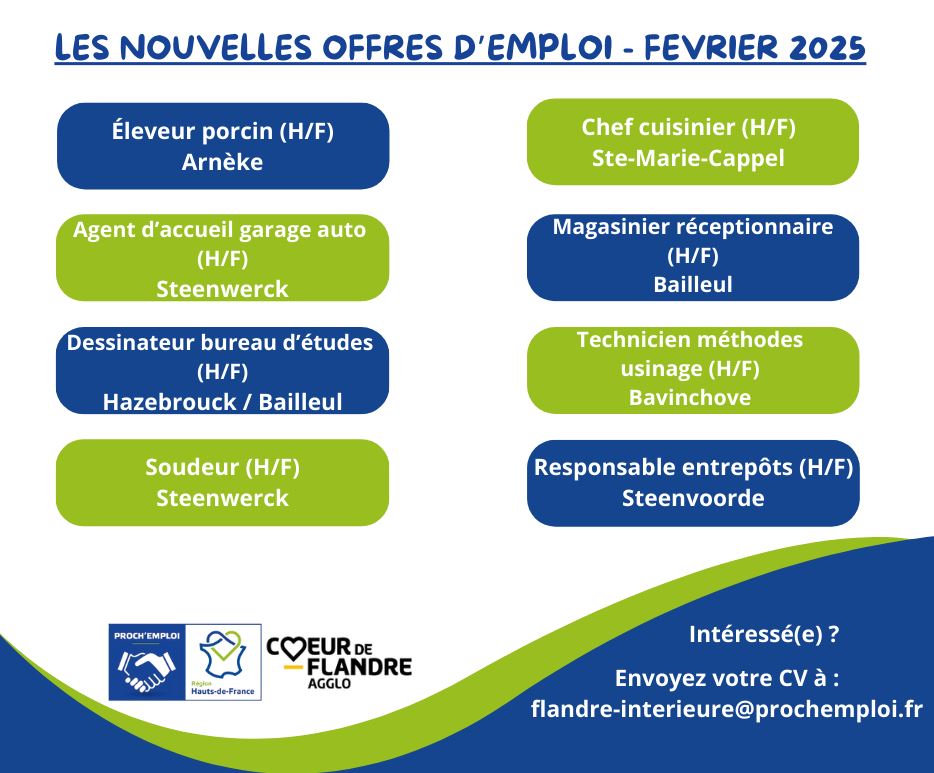 LES NOUVELLES OFFRES D'EMPLOI - FEVRIER 2025

Éleveur porcin (H/F)
Arnèke

Agent d'accueil garage auto (H/F)
Steenwerck

Dessinateur bureau d'études (H/F)
Hazebrouck / Bailleul

Soudeur (H/F)
Steenwerck

Chef cuisinier (H/F)
Ste-Marie-Cappel

Magasinier réceptionnaire (H/F)
Bailleul

Technicien méthodes usinage (H/F)
Bavinchove

Responsable entrepôts (H/F)
Steenvoorde

PROCH'EMPLOI

Région Hauts-de-France

CŒUR DE FLANDRE AGGLO

Intéressé(e) ?

Envoyez votre CV à :
flandre-interieure@prochemploi.fr